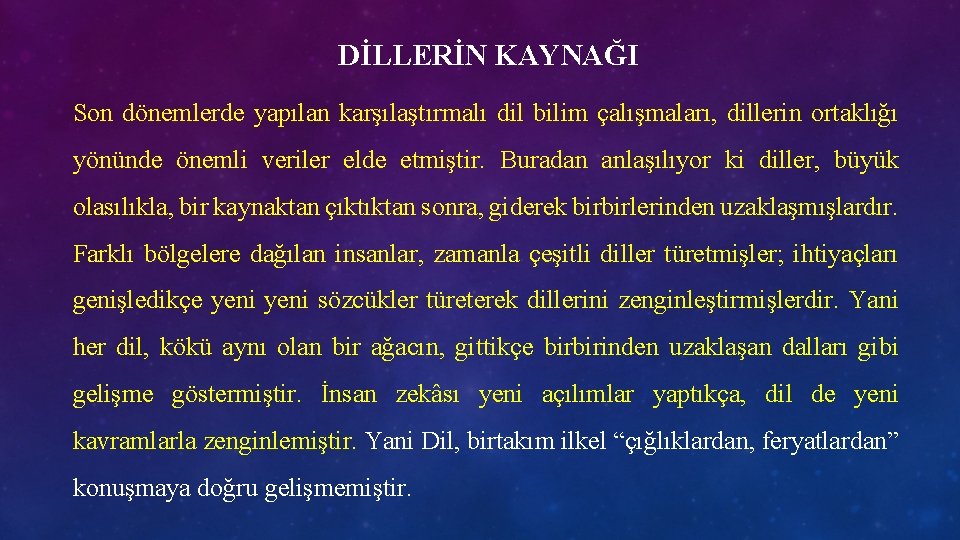 DİLLERİN KAYNAĞI

Son dönemlerde yapılan karşılaştırmalı dil bilim çalışmaları, dillerin ortaklığı yönünde önemli veriler elde etmiştir. Buradan anlaşılıyor ki diller, büyük olasılıkla, bir kaynaktan çıktıktan sonra, giderek birbirlerinden uzaklaşmışlardır. Farklı bölgelere dağılan insanlar, zamanla çeşitli diller türetmişler; ihtiyaçları genişledikçe yeni yeni sözcükler türeterek dillerini zenginleştirmişlerdir. Yani her dil, kökü aynı olan bir ağacın, gittikçe birbirinden uzaklaşan dalları gibi gelişme göstermiştir. İnsan zekâsı yeni açılımlar yaptıkça, dil de yeni kavramlarla zenginlemiştir. Yani Dil, birtakım ilkel “çığlıklardan, feryatlardan” konuşmaya doğru gelişmemiştir.